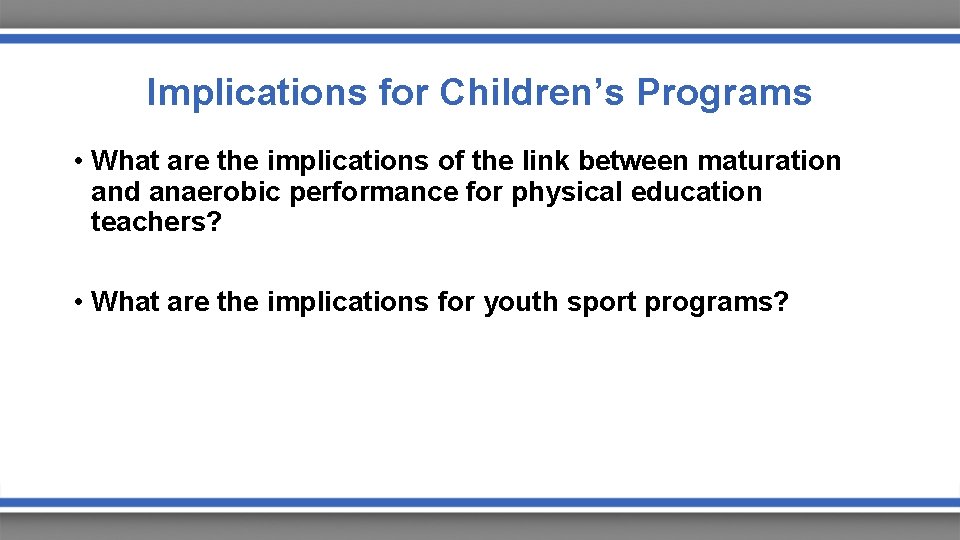 Implications for Children’s Programs

• What are the implications of the link between maturation and anaerobic performance for physical education teachers?

• What are the implications for youth sport programs?